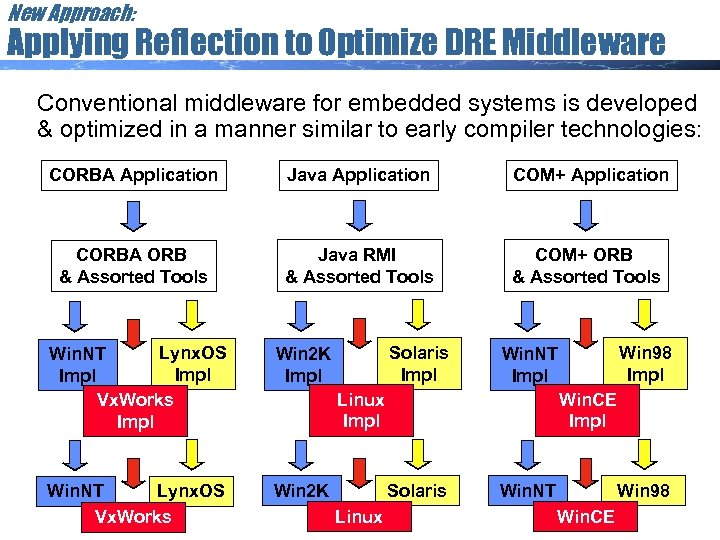 New Approach:
Applying Reflection to Optimize DRE Middleware

Conventional middleware for embedded systems is developed & optimized in a manner similar to early compiler technologies:

CORBA Application

CORBA ORB & Assorted Tools

WinNT Impl

LynxOS Impl

VxWorks Impl

WinNT

LynxOS

VxWorks

Java Application

Java RMI & Assorted Tools

Win2K Impl

Solaris Impl

Linux Impl

Win2K

Solaris

Linux

COM+ Application

COM+ ORB & Assorted Tools

WinNT Impl

Win98 Impl

WinCE Impl

WinNT

Win98

WinCE